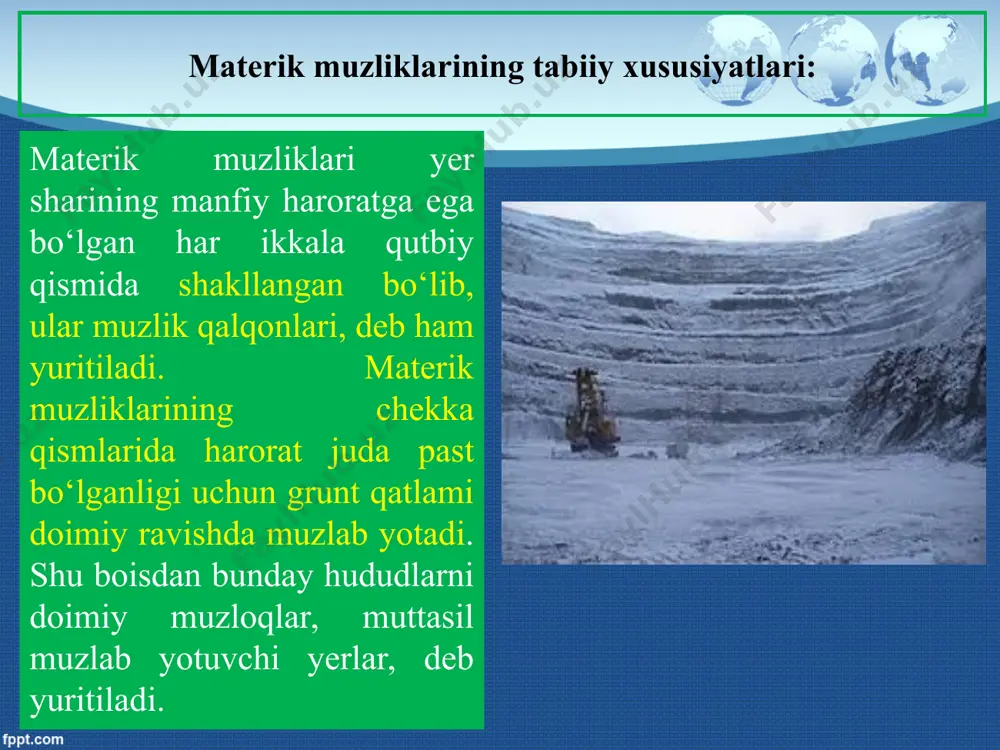 Materik muzliklarining tabiiy xususiyatlari:

Materik muzliklari yer sharining manfiy haroratga ega bo‘lgan har ikkala qutbiy qismida shakllangan bo‘lib, ular muzlik qalqonlari, deb ham yuritiladi. Materik muzliklarining chekka qismlarida harorat juda past bo‘lganligi uchun grunt qatlami doimiy ravishda muzlab yotadi. Shu boisdan bunday hududlarni doimiy muzloqlar, muttasil muzlab yotuvchi yerlar, deb yuritiladi.

fppt.com